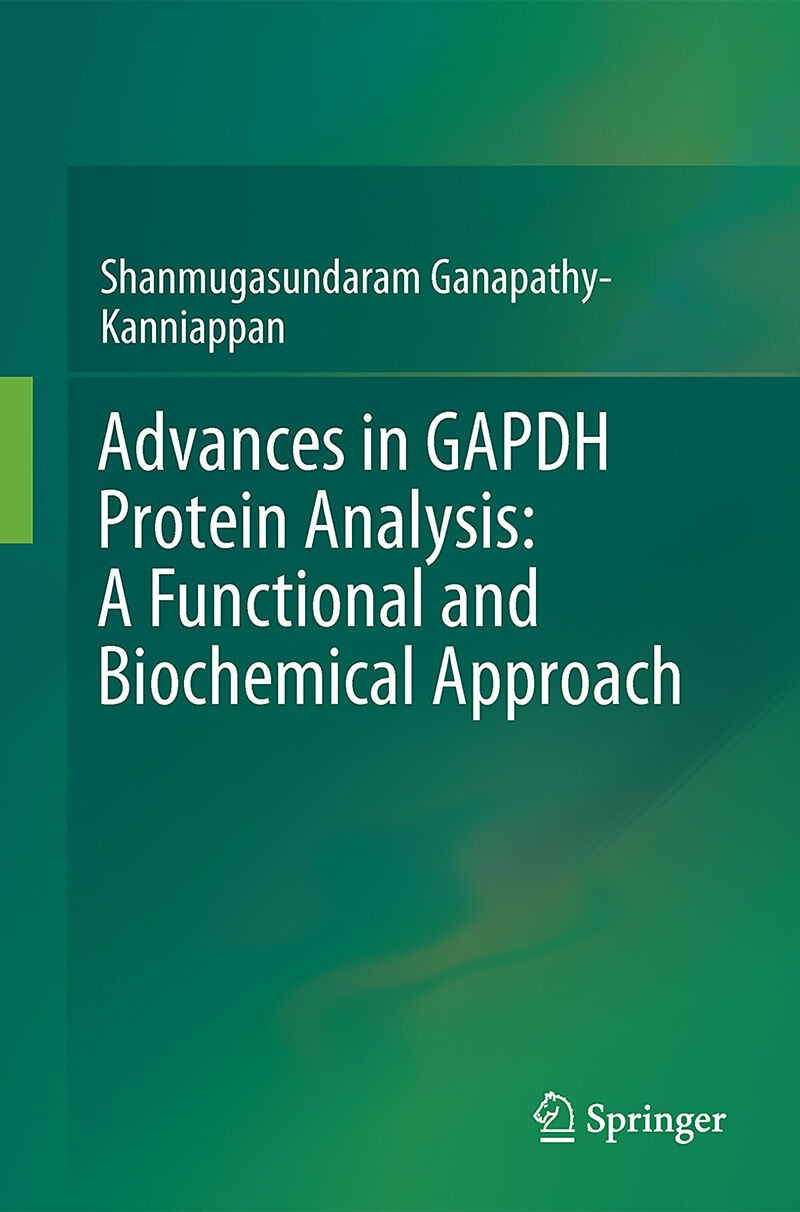 Shanmugasundaram Ganapathy-Kanniappan

Advances in GAPDH Protein Analysis: A Functional and Biochemical Approach

Springer